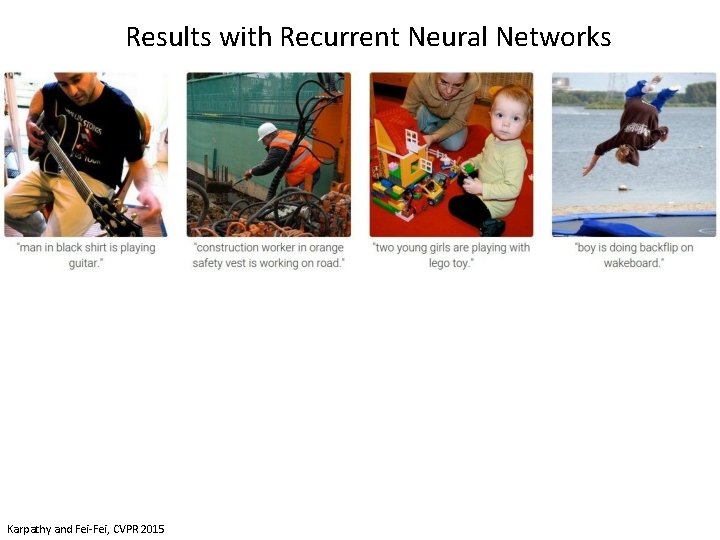 Results with Recurrent Neural Networks

"man in black shirt is playing guitar."

"construction worker in orange safety vest is working on road."

"two young girls are playing with lego toy."

"boy is doing backflip on wakeboard."

Karpathy and Fei-Fei, CVPR 2015